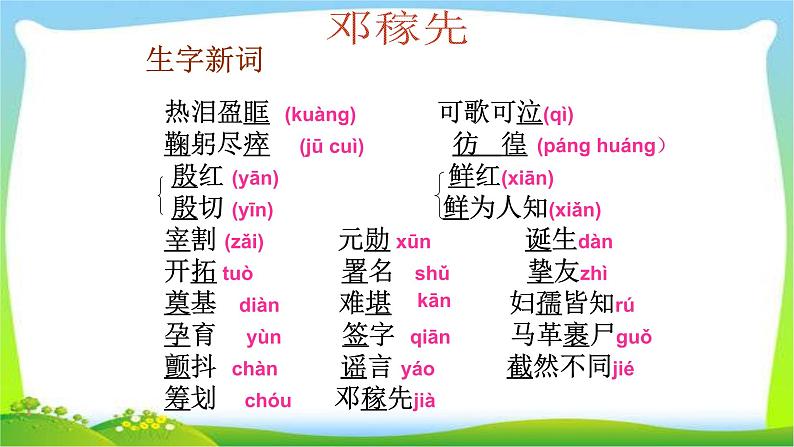 邓稼先

生字新词

热泪盈眶 (kuàng) 可歌可泣(qì)
鞠躬尽瘁 (jū cuì) 彷 徨 (páng huáng)
殷红 (yān) 鲜红(xiān)
殷切 (yīn) 鲜为人知(xiǎn)
宰割 (zǎi) 元勋 xūn 诞生dàn
开拓 tuò 署名 shǔ 挚友zhì
奠基 diàn 难堪 kān 妇孺皆知rú
孕育 yùn 签字 qiān 马革裹尸guǒ
颤抖 chàn 谣言 yáo 截然不同jié
筹划 chóu 邓稼先jià